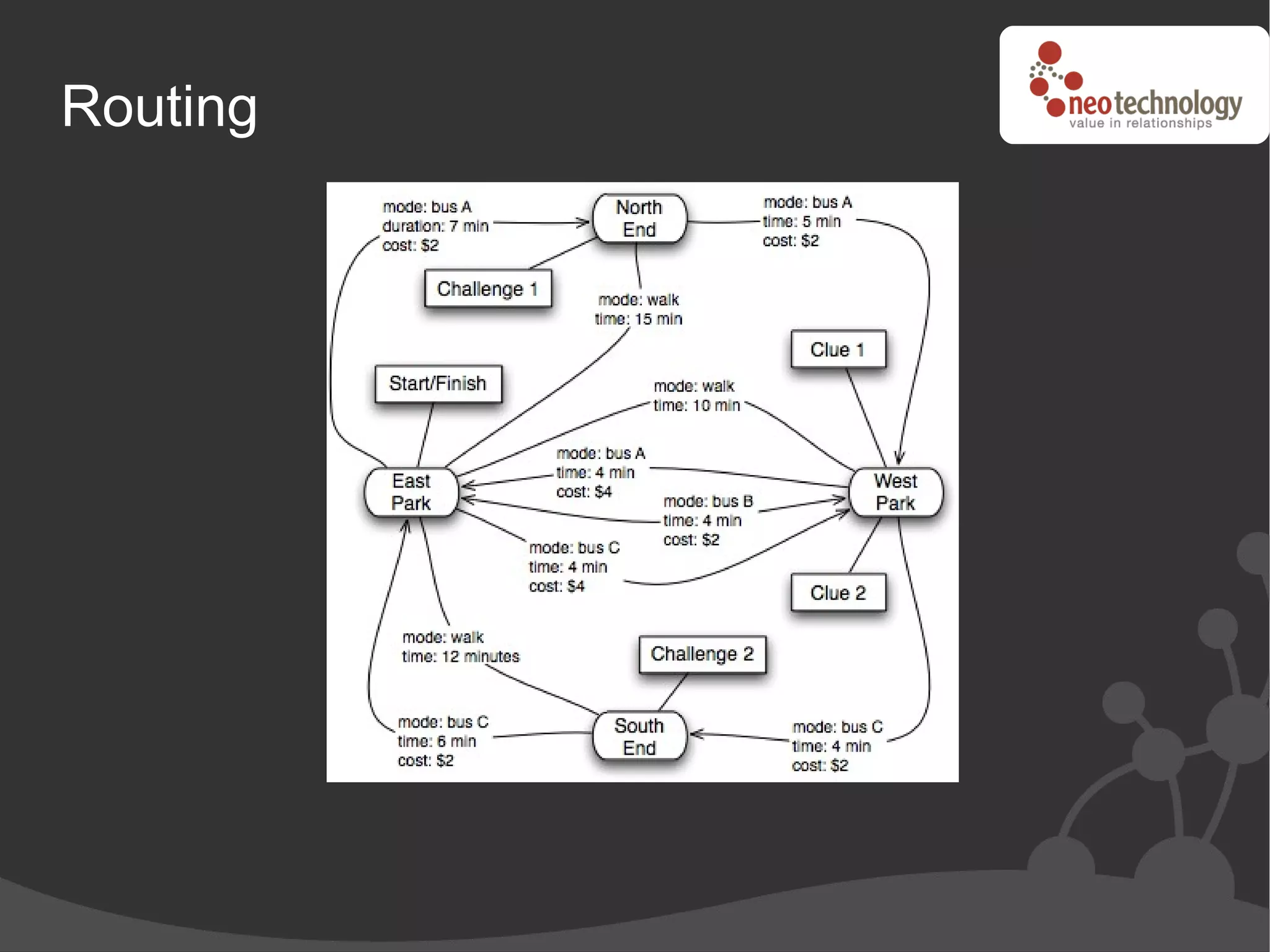 Routing

neotechnology
value in relationships

mode: bus A
duration: 7 min
cost: $2

North End

mode: bus A
time: 5 min
cost: $2

Challenge 1

mode: walk
time: 15 min

Clue 1

Start/Finish

mode: walk
time: 10 min

mode: bus A
time: 4 min
cost: $4

East Park

West Park

mode: bus B
time: 4 min
cost: $2

mode: bus C
time: 4 min
cost: $4

Clue 2

mode: walk
time: 12 minutes

Challenge 2

mode: bus C
time: 6 min
cost: $2

South End

mode: bus C
time: 4 min
cost: $2